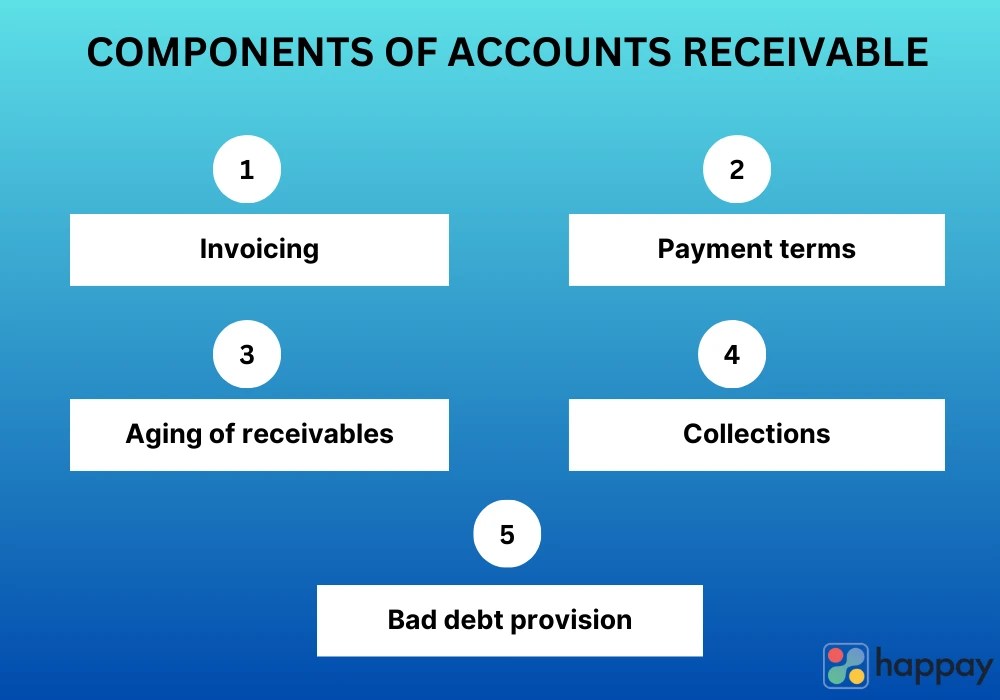 COMPONENTS OF ACCOUNTS RECEIVABLE

1

Invoicing

2

Payment terms

3

Aging of receivables

4

Collections

5

Bad debt provision

happay